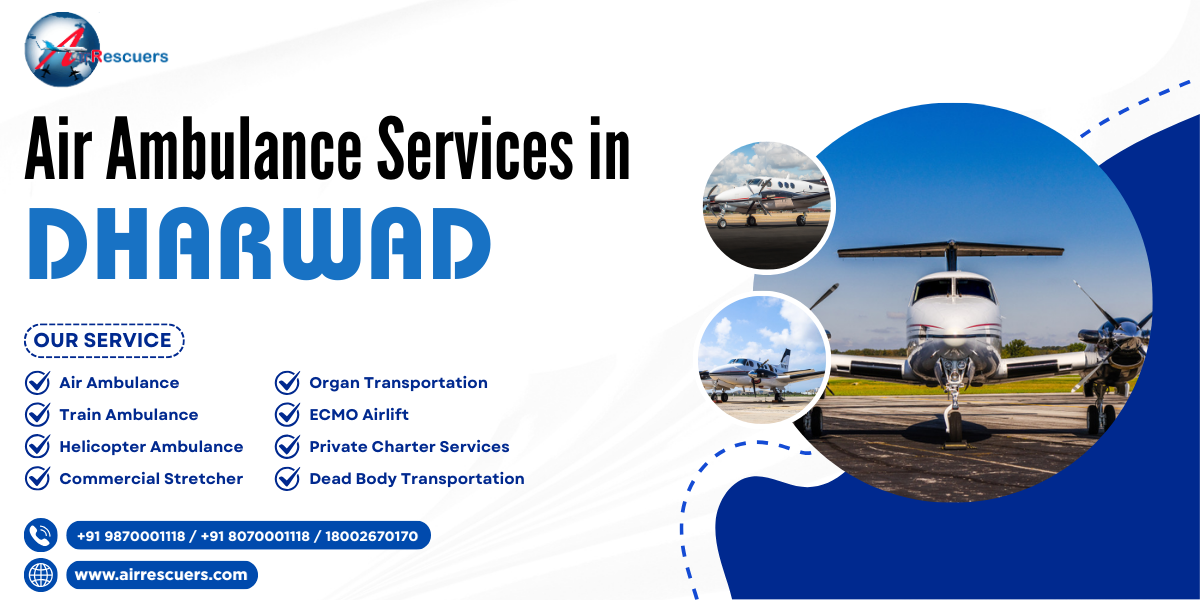 Rescuers

Air Ambulance Services in

DHARWAD

OUR SERVICE

Air Ambulance

Train Ambulance

Helicopter Ambulance

Commercial Stretcher

Organ Transportation

ECMO Airlift

Private Charter Services

Dead Body Transportation

+91 9870001118 / +91 8070001118 / 18002670170

www.airrescuers.com